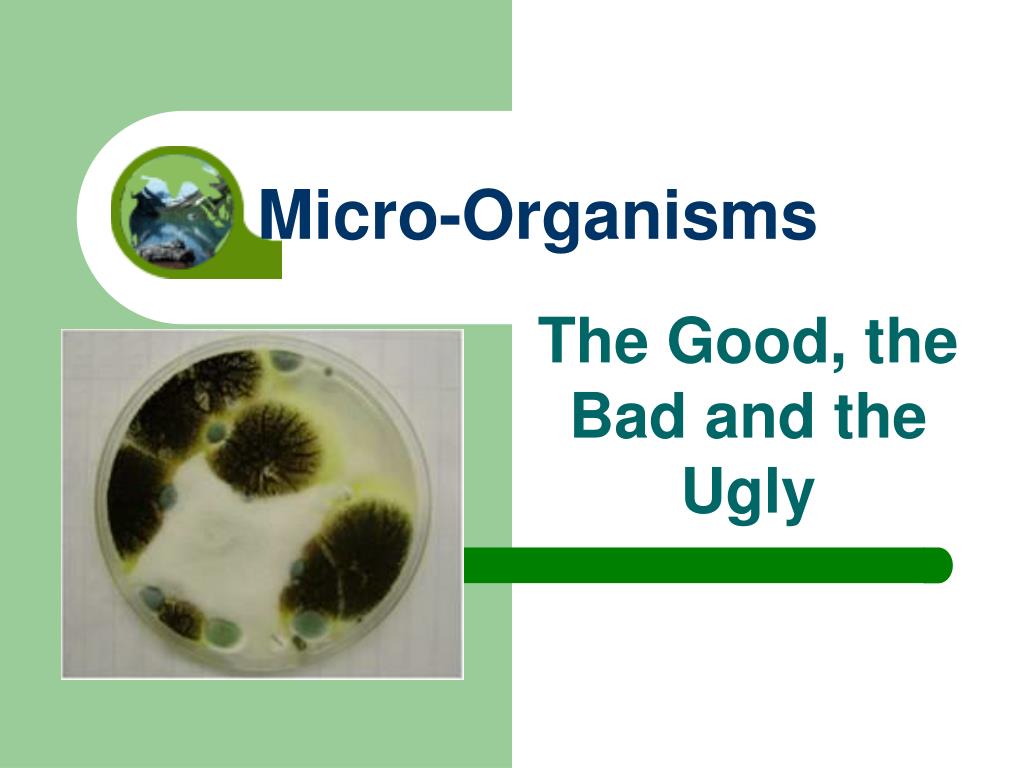 Micro-Organisms

The Good, the Bad and the Ugly